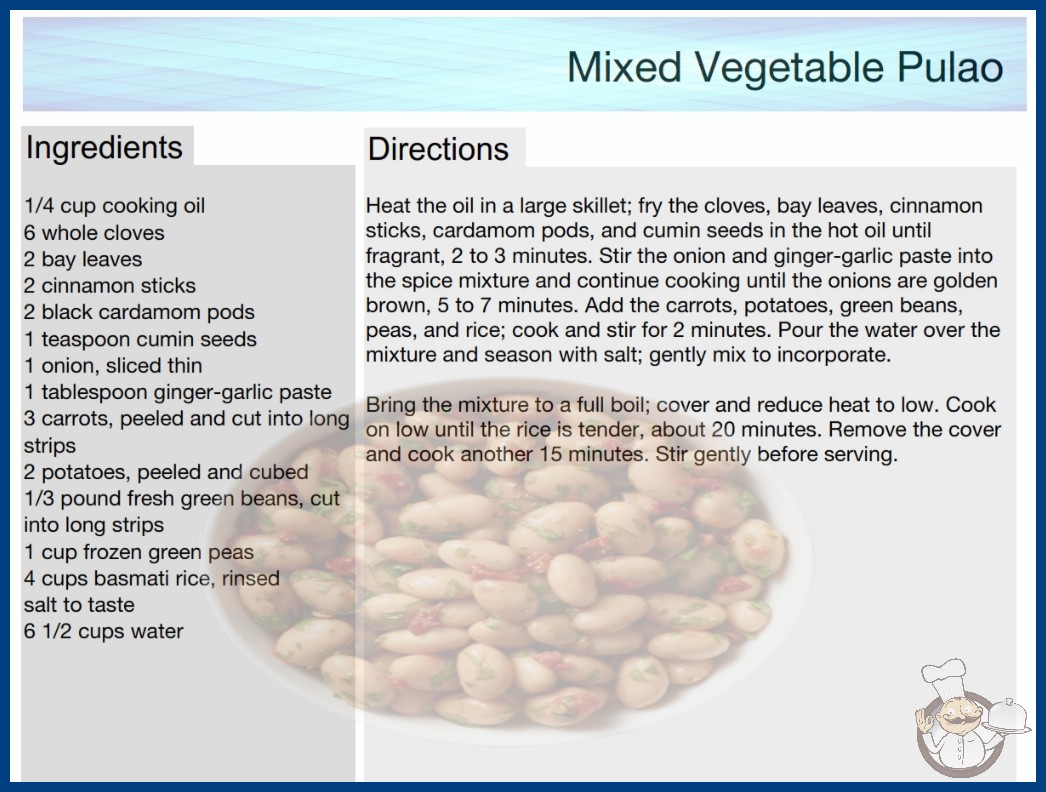 Mixed Vegetable Pulao

Ingredients

1/4 cup cooking oil
6 whole cloves
2 bay leaves
2 cinnamon sticks
2 black cardamom pods
1 teaspoon cumin seeds
1 onion, sliced thin
1 tablespoon ginger-garlic paste
3 carrots, peeled and cut into long strips
2 potatoes, peeled and cubed
1/3 pound fresh green beans, cut into long strips
1 cup frozen green peas
4 cups basmati rice, rinsed
salt to taste
6 1/2 cups water

Directions

Heat the oil in a large skillet; fry the cloves, bay leaves, cinnamon sticks, cardamom pods, and cumin seeds in the hot oil until fragrant, 2 to 3 minutes. Stir the onion and ginger-garlic paste into the spice mixture and continue cooking until the onions are golden brown, 5 to 7 minutes. Add the carrots, potatoes, green beans, peas, and rice; cook and stir for 2 minutes. Pour the water over the mixture and season with salt; gently mix to incorporate.

Bring the mixture to a full boil; cover and reduce heat to low. Cook on low until the rice is tender, about 20 minutes. Remove the cover and cook another 15 minutes. Stir gently before serving.